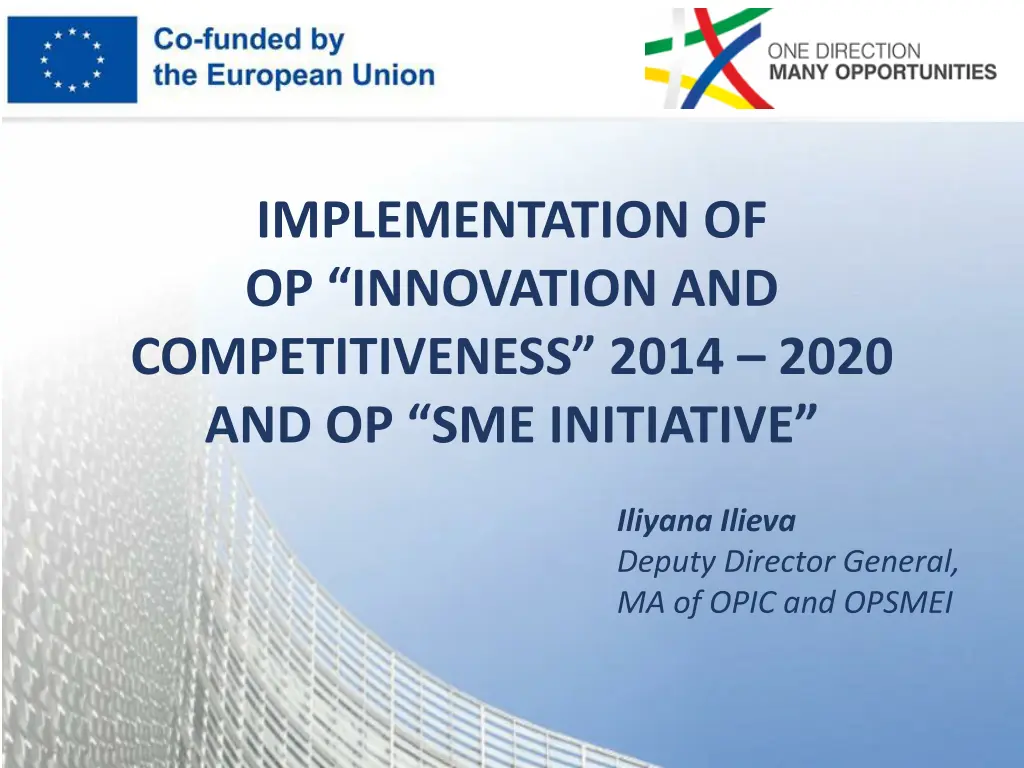 Co-funded by
the European Union

ONE DIRECTION
MANY OPPORTUNITIES

IMPLEMENTATION OF
OP “INNOVATION AND
COMPETITIVENESS” 2014 – 2020
AND OP “SME INITIATIVE”

Iliyana Ilieva
Deputy Director General,
MA of OPIC and OPSMEI